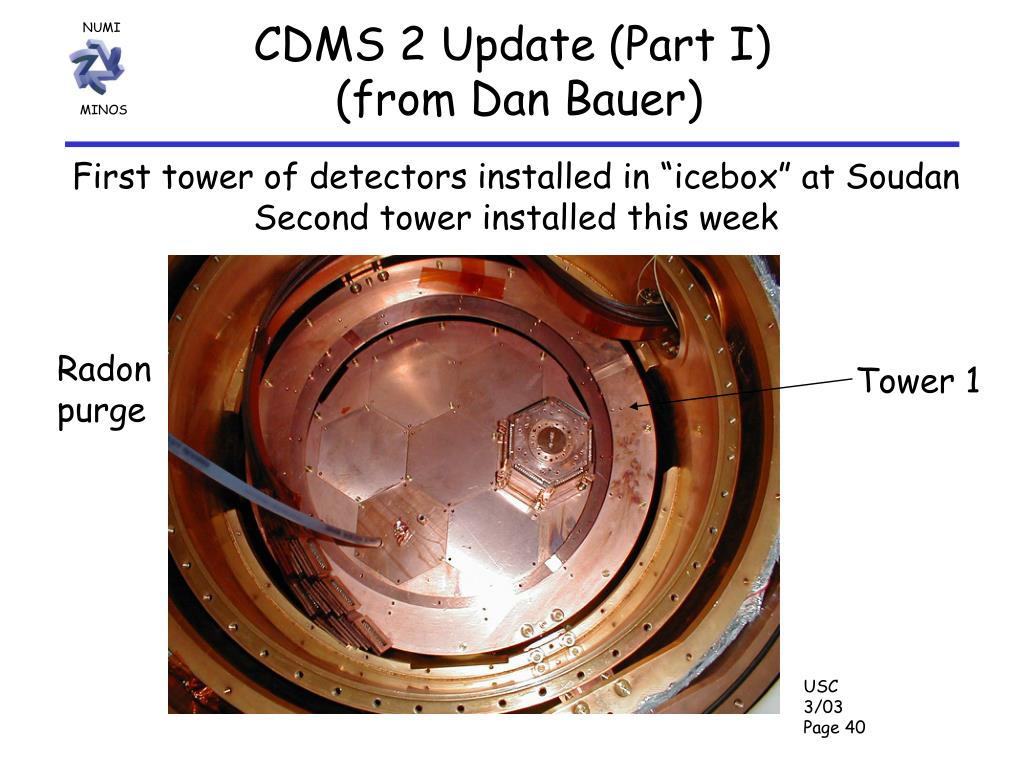 NUMI

MINOS

CDMS 2 Update (Part I)
(from Dan Bauer)

First tower of detectors installed in “icebox” at Soudan
Second tower installed this week

Radon purge

Tower 1

USC
3/03
Page 40